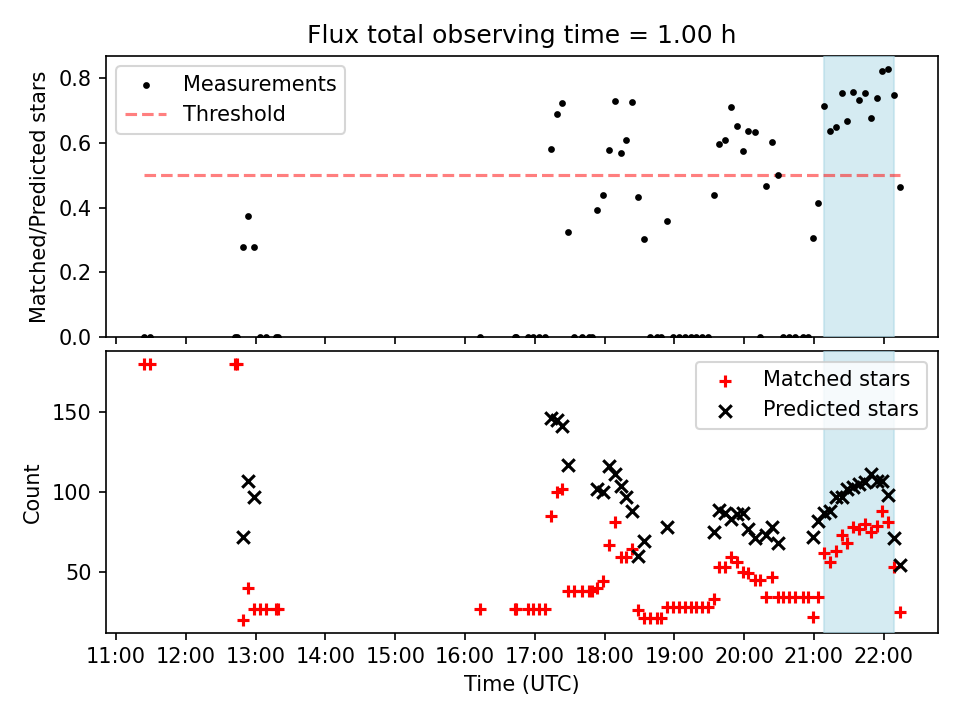 Flux total observing time = 1.00 h

Measurements
Threshold

Matched/Predicted stars

0.8
0.6
0.4
0.2
0.0

Matched stars
Predicted stars

Count

150
100
50

11:00 12:00 13:00 14:00 15:00 16:00 17:00 18:00 19:00 20:00 21:00 22:00

Time (UTC)